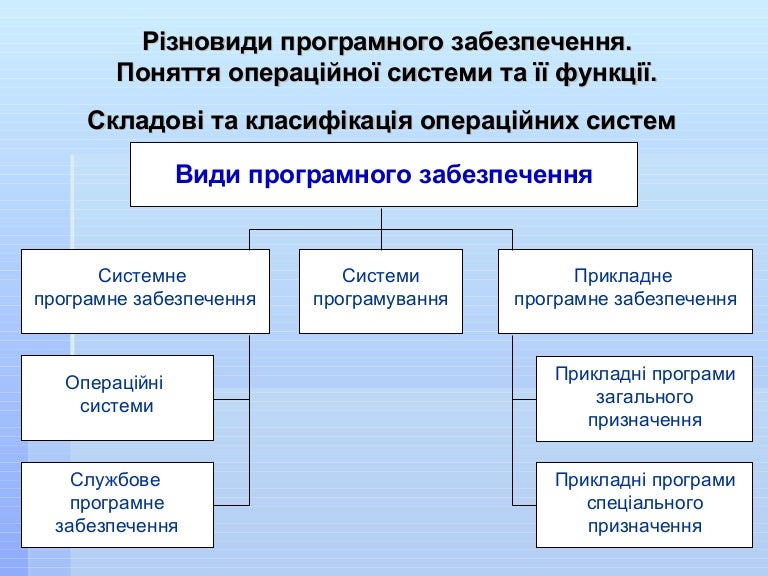 Різновиди програмного забезпечення.
Поняття операційної системи та її функції.

Складові та класифікація операційних систем

Види програмного забезпечення

Системне програмне забезпечення

Системи програмування

Прикладне програмне забезпечення

Операційні системи

Службове програмне забезпечення

Прикладні програми загального призначення

Прикладні програми спеціального призначення